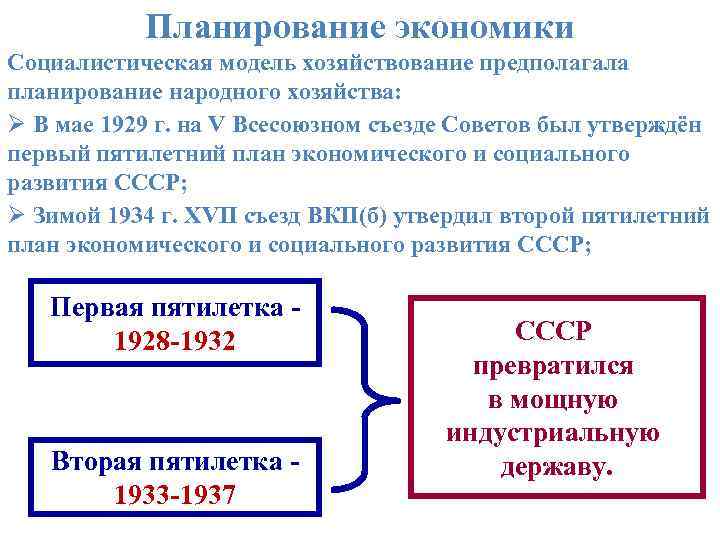 Планирование экономики

Социалистическая модель хозяйствование предполагала планирование народного хозяйства:

➢ В мае 1929 г. на V Всесоюзном съезде Советов был утверждён первый пятилетний план экономического и социального развития СССР;

➢ Зимой 1934 г. XVII съезд ВКП(б) утвердил второй пятилетний план экономического и социального развития СССР;

Первая пятилетка - 1928-1932

Вторая пятилетка - 1933-1937

СССР превратился в мощную индустриальную державу.